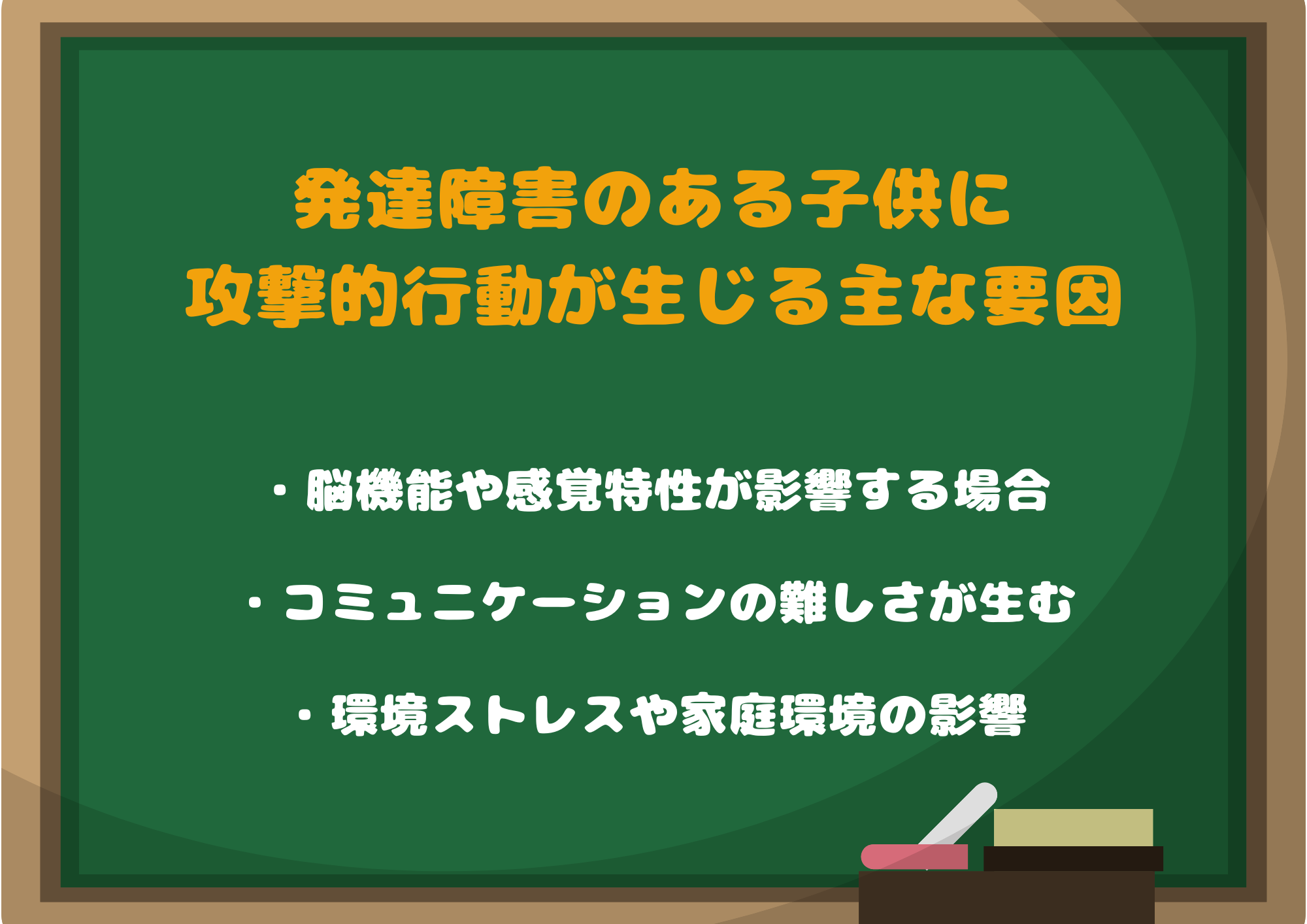 発達障害のある子供に
攻撃的行動が生じる主な要因

・脳機能や感覚特性が影響する場合

・コミュニケーションの難しさが生む

・環境ストレスや家庭環境の影響